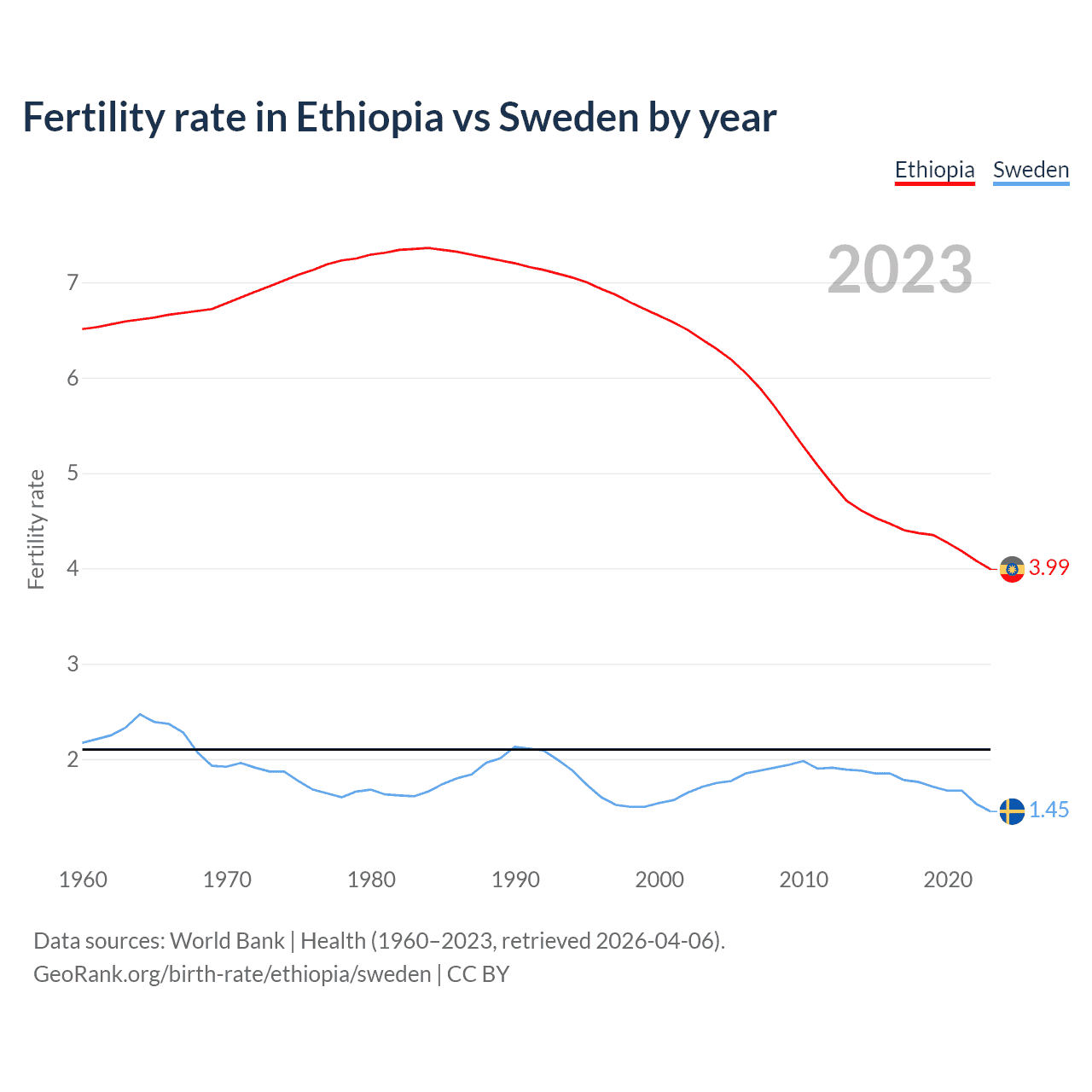 Fertility rate in Ethiopia vs Sweden by year

Ethiopia Sweden

2023

Fertility rate

7
6
5
4
3
2

3.99
1.45

1960 1970 1980 1990 2000 2010 2020

Data sources: World Bank | Health (1960–2023, retrieved 2026-04-06).
GeoRank.org/birth-rate/ethiopia/sweden | CC BY